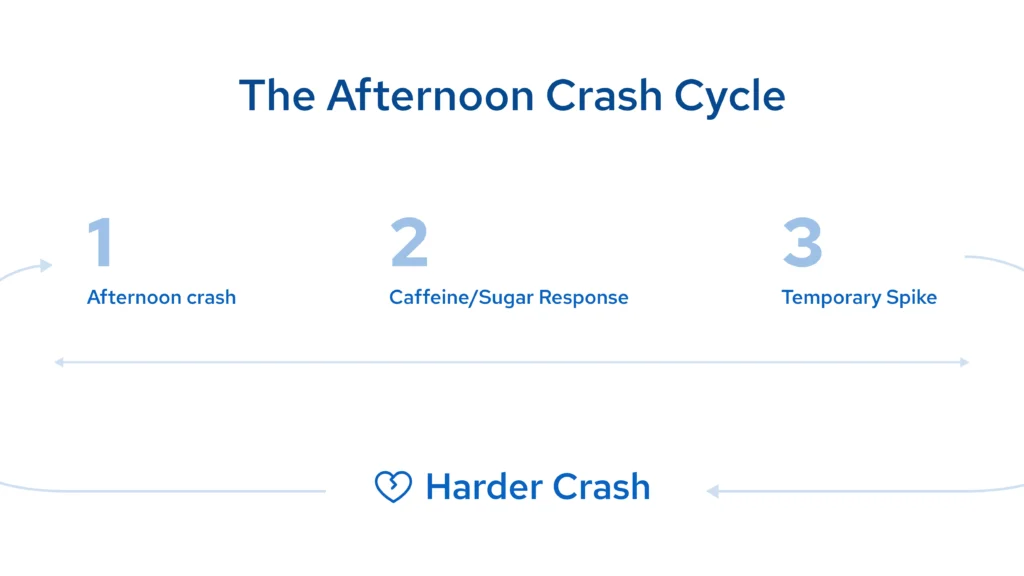 The Afternoon Crash Cycle

1
Afternoon crash

2
Caffeine/Sugar Response

3
Temporary Spike

Harder Crash